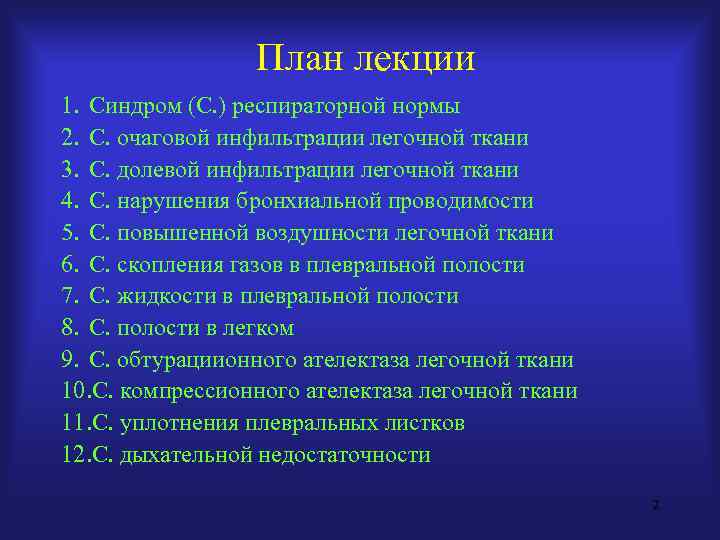 План лекции

1. Синдром (С.) респираторной нормы
2. С. очаговой инфильтрации легочной ткани
3. С. долевой инфильтрации легочной ткани
4. С. нарушения бронхиальной проводимости
5. С. повышенной воздушности легочной ткани
6. С. скопления газов в плевральной полости
7. С. жидкости в плевральной полости
8. С. полости в легком
9. С. обтурациионного ателектаза легочной ткани
10.С. компрессионного ателектаза легочной ткани
11.С. уплотнения плевральных листков
12.С. дыхательной недостаточности

2